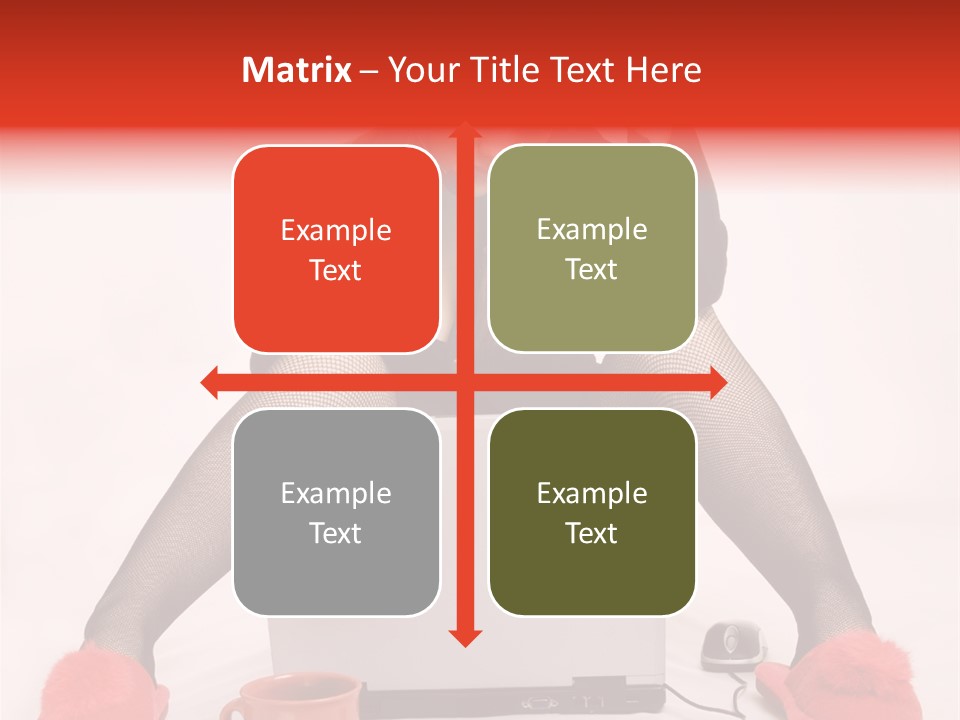 Matrix – Your Title Text Here

Example Text

Example Text

Example Text

Example Text